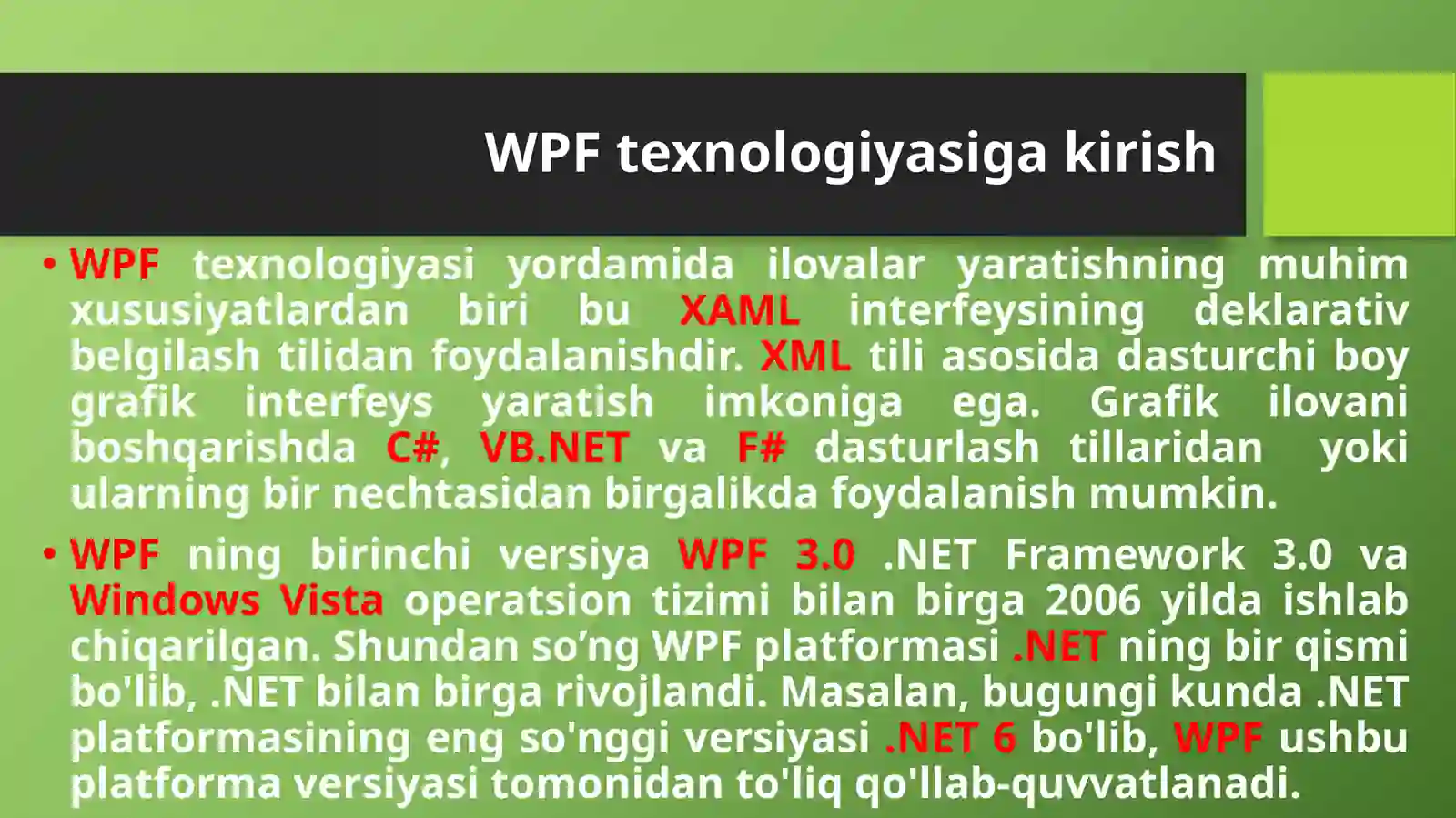 WPF texnologiyasiga kirish

• WPF texnologiyasi yordamida ilovalar yaratishning muhim xususiyatlardan biri bu XAML interfeysining deklarativ belgilash tilidan foydalanishdir. XML tili asosida dasturchi boy grafik interfeys yaratish imkoniga ega. Grafik ilovani boshqarishda C#, VB.NET va F# dasturlash tillaridan yoki ularning bir nechtasidan birgalikda foydalanish mumkin.

• WPF ning birinchi versiya WPF 3.0 .NET Framework 3.0 va Windows Vista operatsion tizimi bilan birga 2006 yilda ishlab chiqarilgan. Shundan so'ng WPF platformasi .NET ning bir qismi bo'lib, .NET bilan birga rivojlandi. Masalan, bugungi kunda .NET platformasining eng so'nggi versiyasi .NET 6 bo'lib, WPF ushbu platforma versiyasi tomonidan to'liq qo'llab-quvvatlanadi.